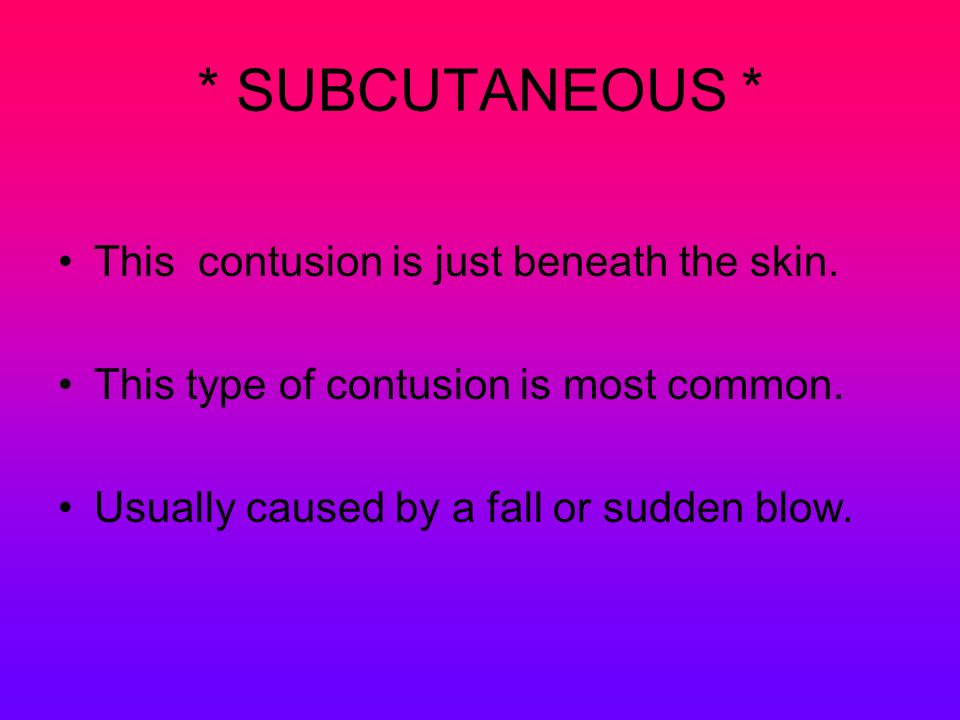 * SUBCUTANEOUS *

• This  contusion is just beneath the skin.

• This type of contusion is most common.

• Usually caused by a fall or sudden blow.